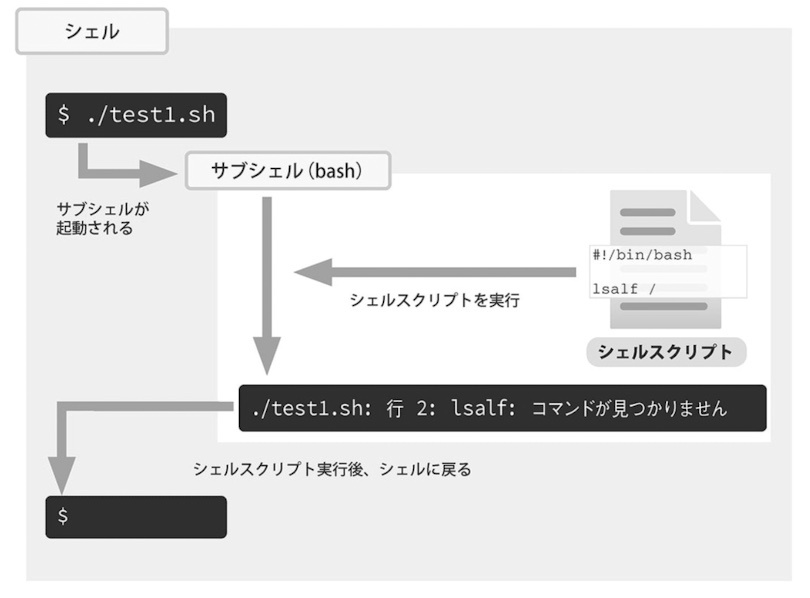 シェル

$ ./test1.sh

サブシェル (bash)

サブシェルが起動される

#!/bin/bash

lsalf /

シェルスクリプトを実行

シェルスクリプト

./test1.sh: 行 2: lsalf: コマンドが見つかりません

シェルスクリプト実行後、シェルに戻る

$